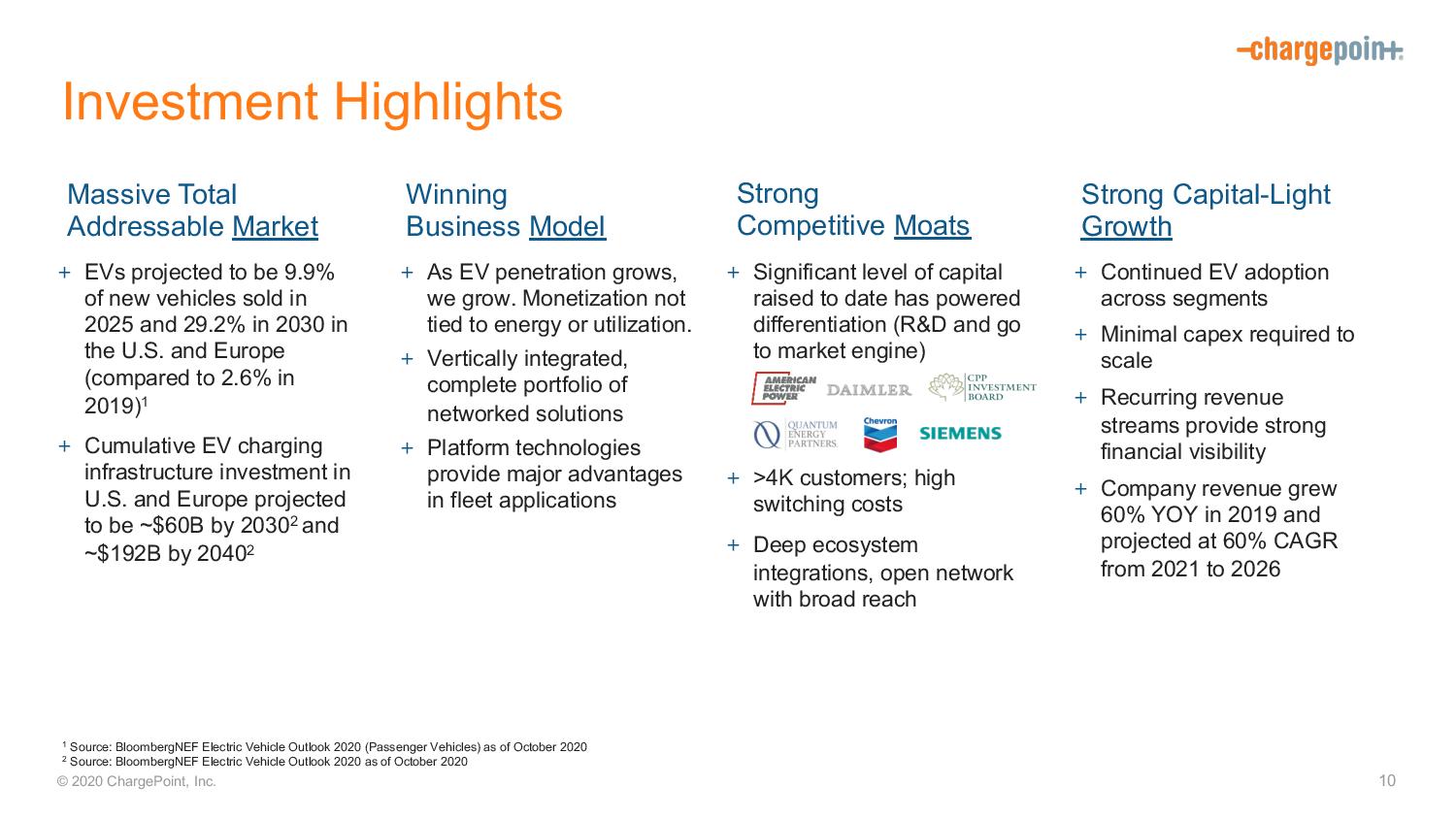 -chargepoin+.

Investment Highlights

Massive Total Addressable Market

+ EVs projected to be 9.9% of new vehicles sold in 2025 and 29.2% in 2030 in the U.S. and Europe (compared to 2.6% in 2019)$^1$

+ Cumulative EV charging infrastructure investment in U.S. and Europe projected to be ~\$60B by 2030$^2$ and ~\$192B by 2040$^2$

Winning Business Model

+ As EV penetration grows, we grow. Monetization not tied to energy or utilization.

+ Vertically integrated, complete portfolio of networked solutions

+ Platform technologies provide major advantages in fleet applications

Strong Competitive Moats

+ Significant level of capital raised to date has powered differentiation (R&D and go to market engine)

AMERICAN ELECTRIC POWER DAIMLER CPP INVESTMENT BOARD
QUANTUM ENERGY PARTNERS Chevron SIEMENS

+ >4K customers; high switching costs

+ Deep ecosystem integrations, open network with broad reach

Strong Capital-Light Growth

+ Continued EV adoption across segments

+ Minimal capex required to scale

+ Recurring revenue streams provide strong financial visibility

+ Company revenue grew 60% YOY in 2019 and projected at 60% CAGR from 2021 to 2026

$^1$ Source: BloombergNEF Electric Vehicle Outlook 2020 (Passenger Vehicles) as of October 2020
$^2$ Source: BloombergNEF Electric Vehicle Outlook 2020 as of October 2020
© 2020 ChargePoint, Inc.
10